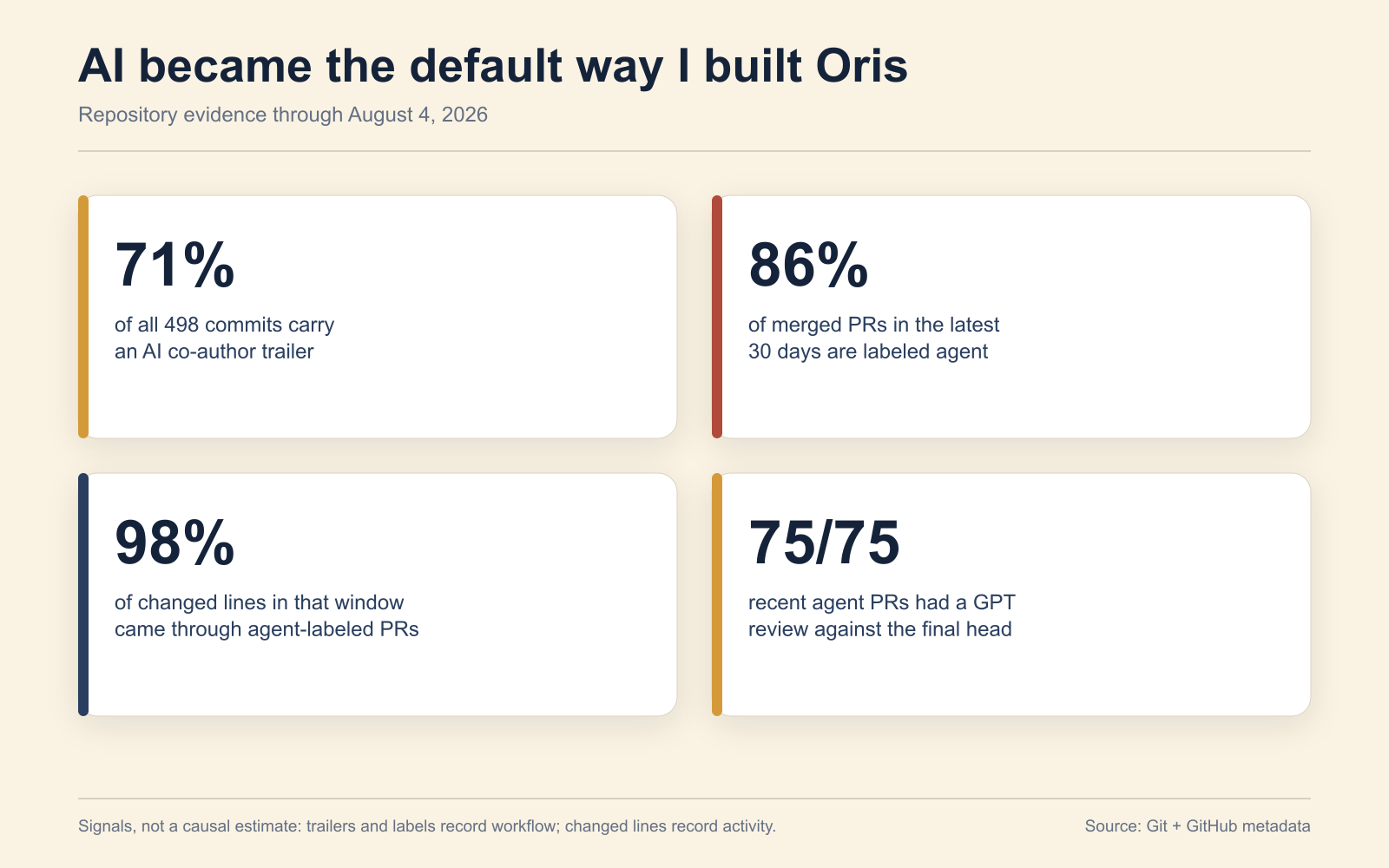 AI became the default way I built Oris

Repository evidence through August 4, 2026

71%

of all 498 commits carry an AI co-author trailer

86%

of merged PRs in the latest 30 days are labeled agent

98%

of changed lines in that window came through agent-labeled PRs

75/75

recent agent PRs had a GPT review against the final head

Signals, not a causal estimate: trailers and labels record workflow; changed lines record activity.

Source: Git + GitHub metadata